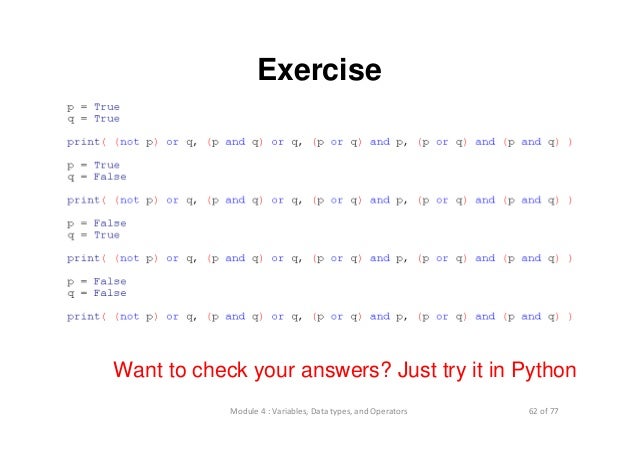 Exercise

p = True
q = True

print( (not p) or q, (p and q) or q, (p or q) and p, (p or q) and (p and q) )

p = True
q = False

print( (not p) or q, (p and q) or q, (p or q) and p, (p or q) and (p and q) )

p = False
q = True

print( (not p) or q, (p and q) or q, (p or q) and p, (p or q) and (p and q) )

p = False
q = False

print( (not p) or q, (p and q) or q, (p or q) and p, (p or q) and (p and q) )

Want to check your answers? Just try it in Python

Module 4 : Variables, Data types, and Operators

62 of 77